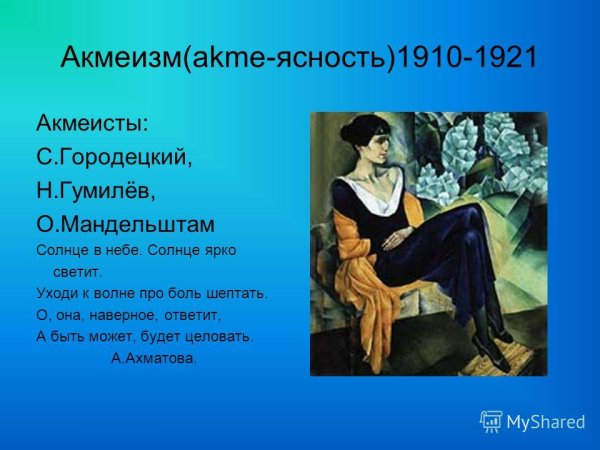 Акмеизм(akme-ясность)1910-1921

Акмеисты:
С.Городецкий,
Н.Гумилёв,
О.Мандельштам

Солнце в небе. Солнце ярко светит.
Уходи к волне про боль шептать.
О, она, наверное, ответит,
А быть может, будет целовать.
А.Ахматова.

MyShared